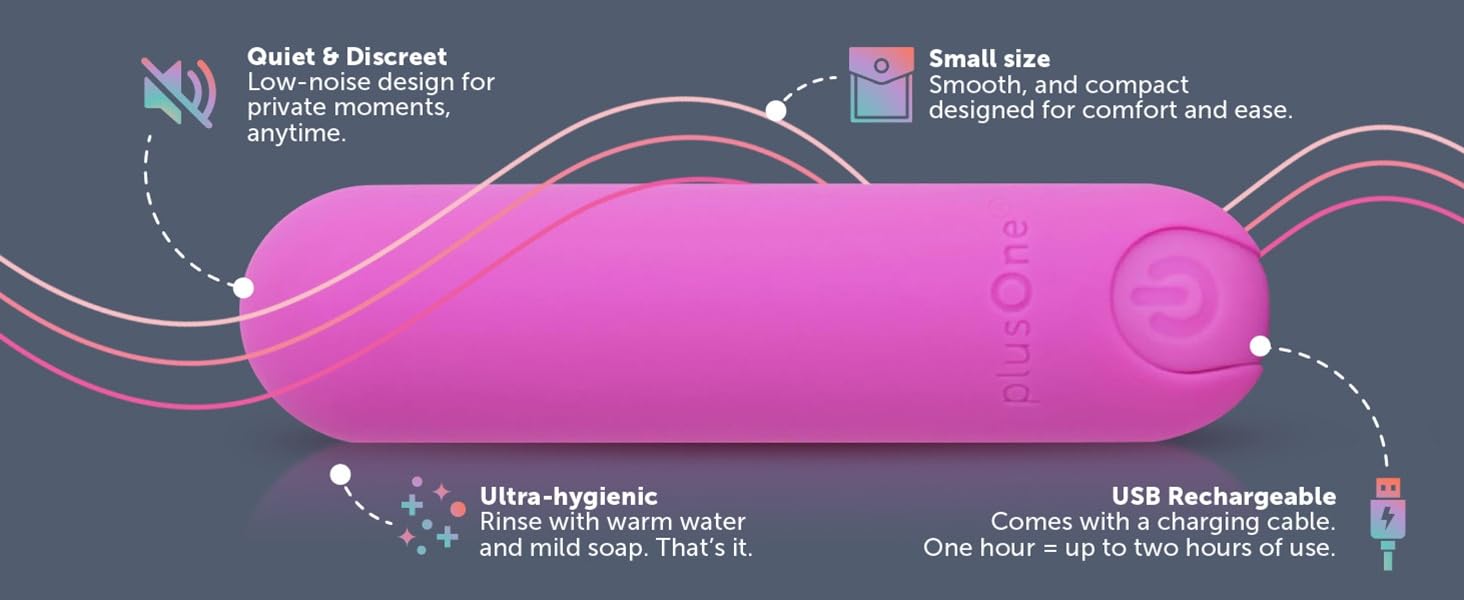 Quiet & Discreet
Low-noise design for private moments, anytime.

Small size
Smooth, and compact designed for comfort and ease.

plusOne

Ultra-hygienic
Rinse with warm water and mild soap. That's it.

USB Rechargeable
Comes with a charging cable.
One hour = up to two hours of use.